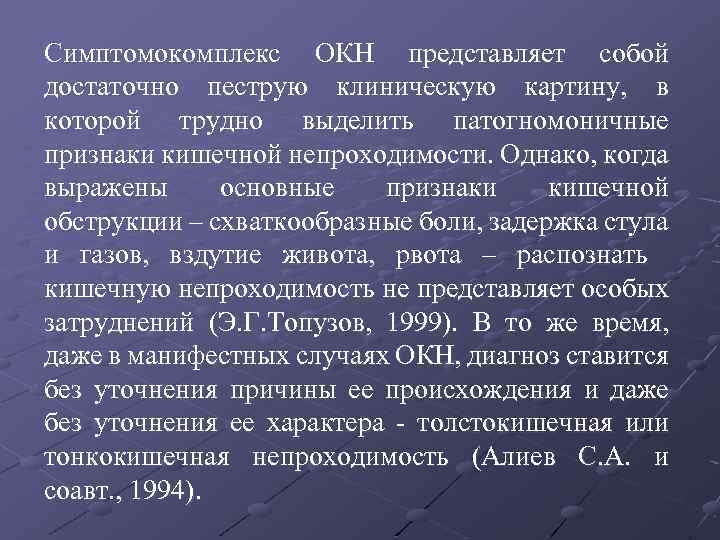 Симптомокомплекс ОКН представляет собой достаточно пеструю клиническую картину, в которой трудно выделить патогномоничные признаки кишечной непроходимости. Однако, когда выражены основные признаки кишечной обструкции – схваткообразные боли, задержка стула и газов, вздутие живота, рвота – распознать кишечную непроходимость не представляет особых затруднений (Э.Г.Топузов, 1999). В то же время, даже в манифестных случаях ОКН, диагноз ставится без уточнения причины ее происхождения и даже без уточнения ее характера - толстокишечная или тонкокишечная непроходимость (Алиев С.А. и соавт., 1994).